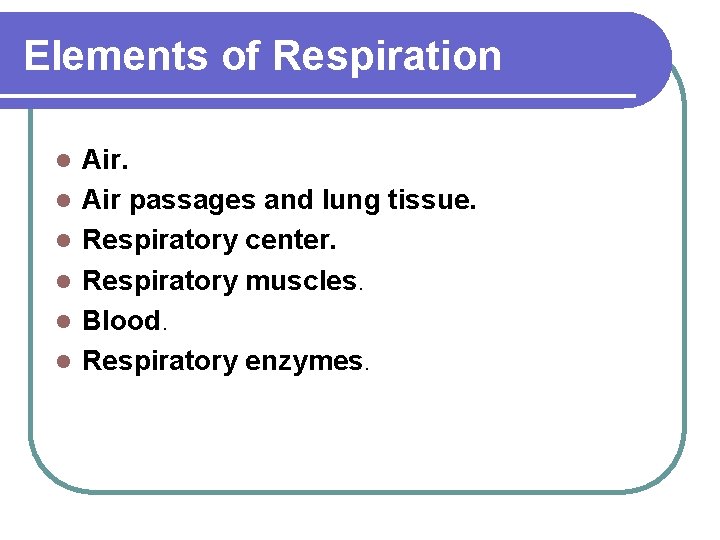 Elements of Respiration

- Air.
- Air passages and lung tissue.
- Respiratory center.
- Respiratory muscles.
- Blood.
- Respiratory enzymes.